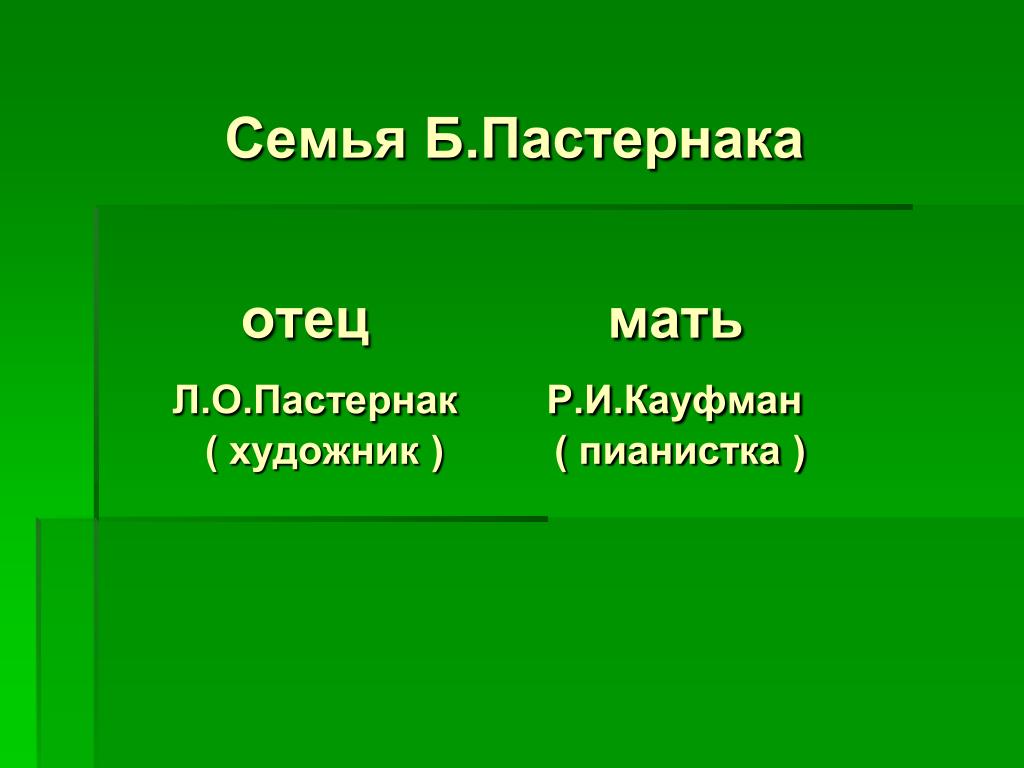 Семья Б.Пастернака

отец

Л.О.Пастернак
( художник )

мать

Р.И.Кауфман
( пианистка )